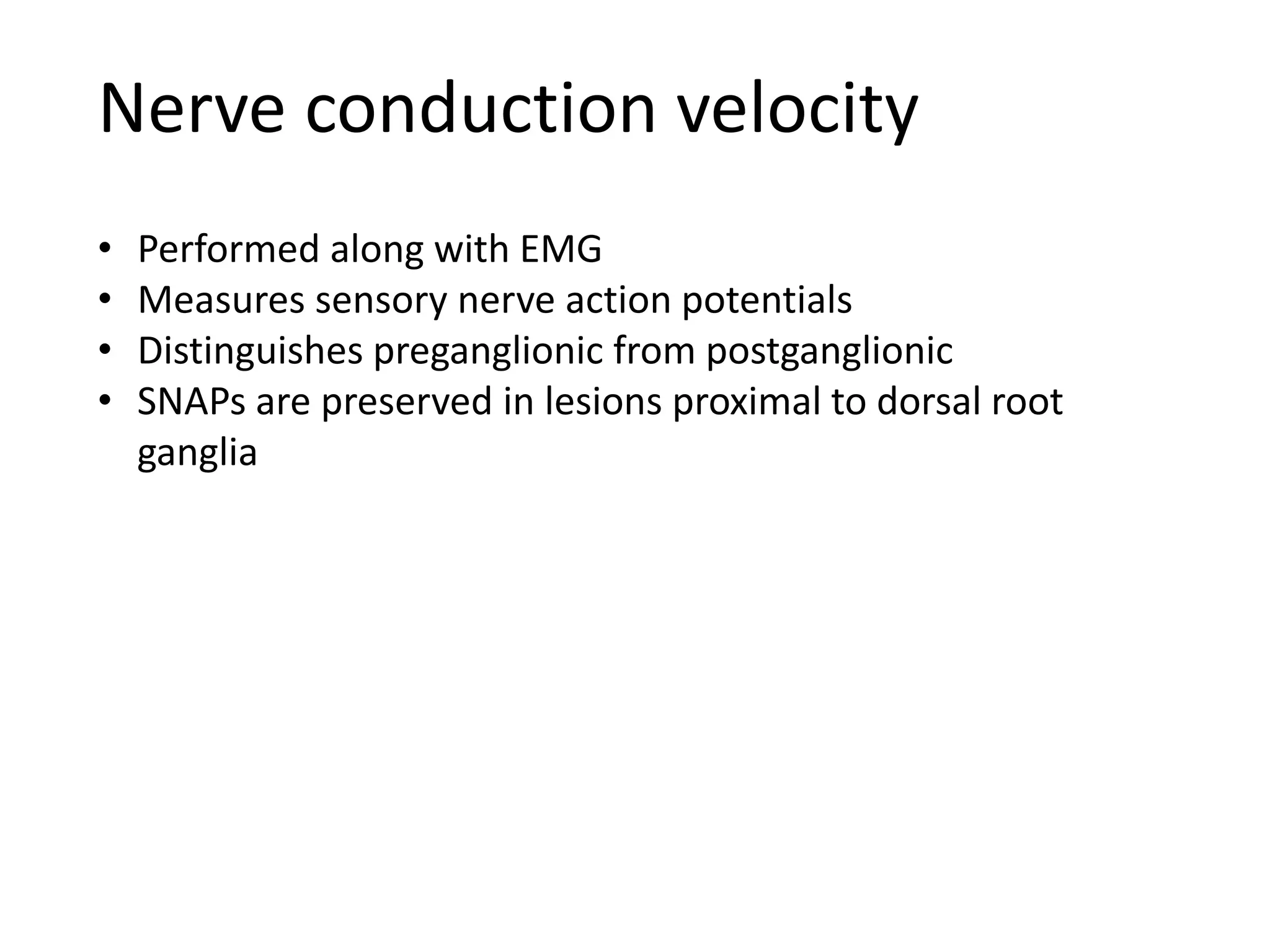 Nerve conduction velocity

• Performed along with EMG
• Measures sensory nerve action potentials
• Distinguishes preganglionic from postganglionic
• SNAPs are preserved in lesions proximal to dorsal root ganglia